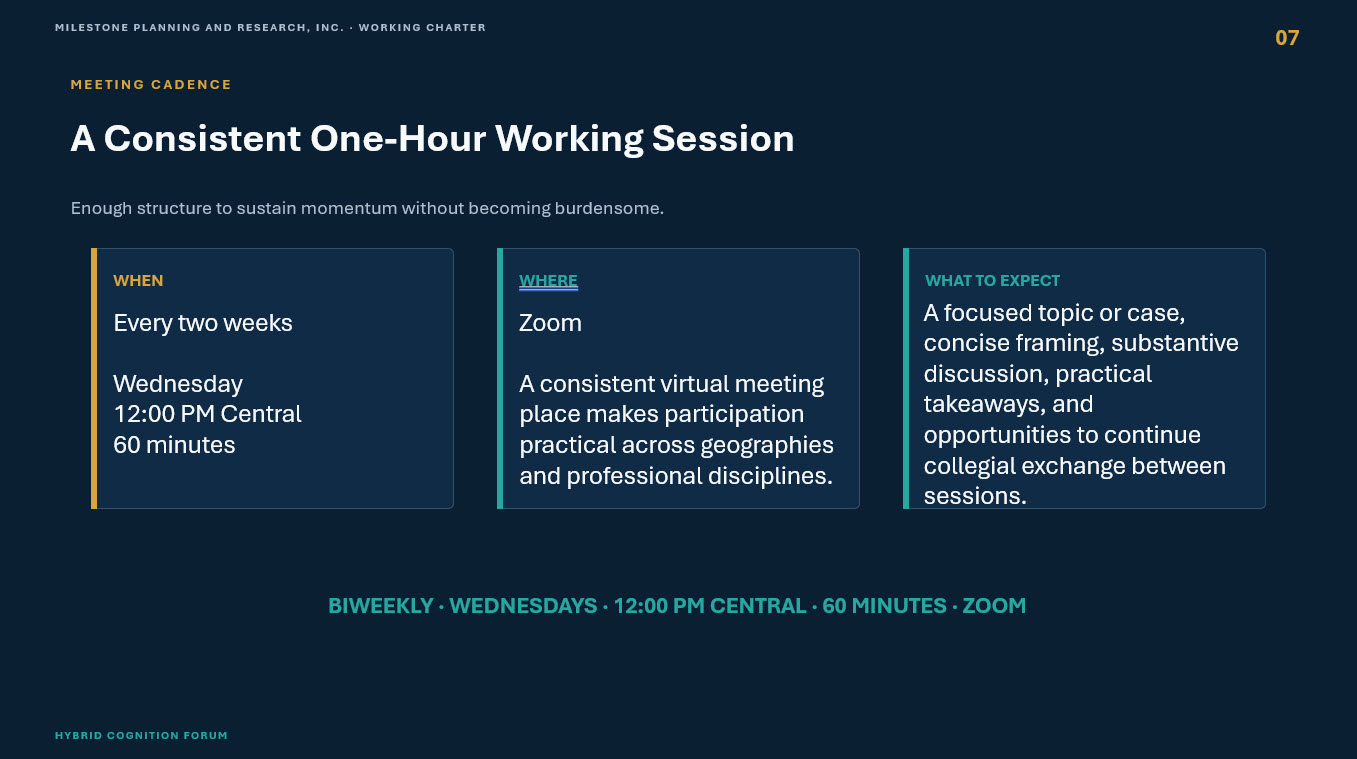 MILESTONE PLANNING AND RESEARCH, INC. · WORKING CHARTER

07

MEETING CADENCE

A Consistent One-Hour Working Session

Enough structure to sustain momentum without becoming burdensome.

WHEN

Every two weeks

Wednesday
12:00 PM Central
60 minutes

WHERE

Zoom

A consistent virtual meeting place makes participation practical across geographies and professional disciplines.

WHAT TO EXPECT

A focused topic or case, concise framing, substantive discussion, practical takeaways, and opportunities to continue collegial exchange between sessions.

BIWEEKLY · WEDNESDAYS · 12:00 PM CENTRAL · 60 MINUTES · ZOOM

HYBRID COGNITION FORUM